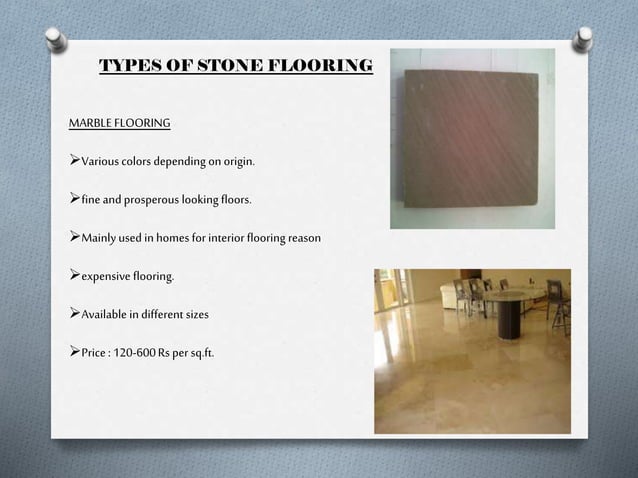 TYPES OF STONE FLOORING

MARBLE FLOORING

➢Various colors depending on origin.

➢fine and prosperous looking floors.

➢Mainly used in homes for interior flooring reason

➢expensive flooring.

➢Available in different sizes

➢Price : 120-600 Rs per sq.ft.